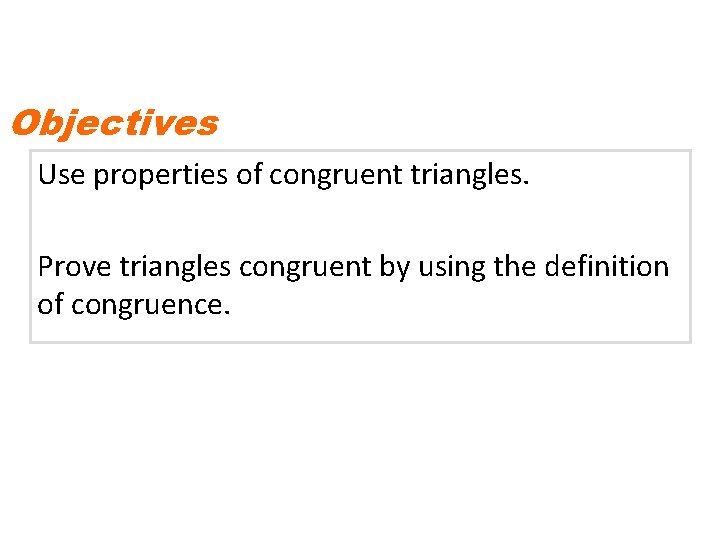 Objectives

Use properties of congruent triangles.

Prove triangles congruent by using the definition of congruence.